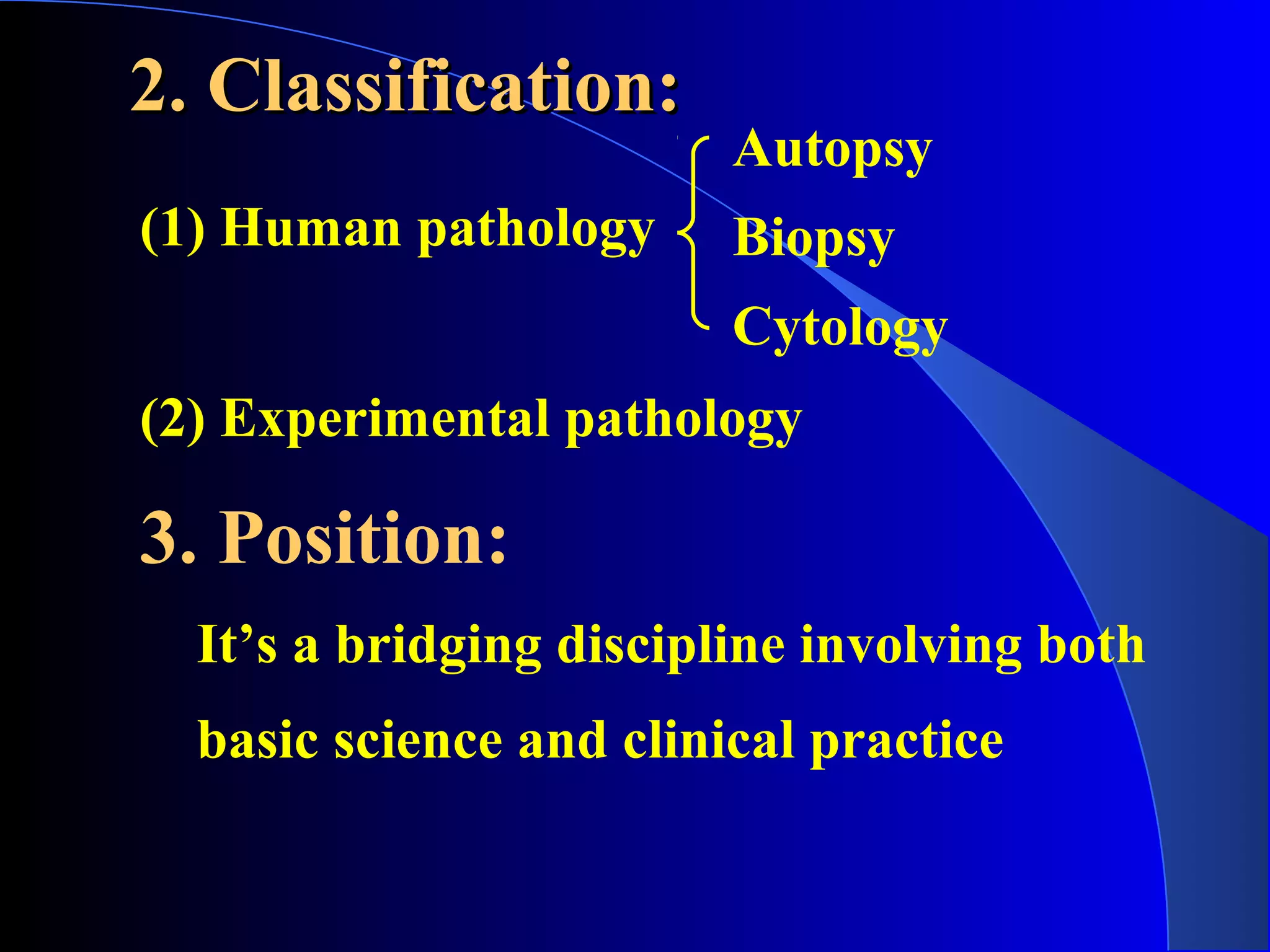 2. Classification:

(1) Human pathology

Autopsy
Biopsy
Cytology

(2) Experimental pathology

3. Position:

It’s a bridging discipline involving both basic science and clinical practice